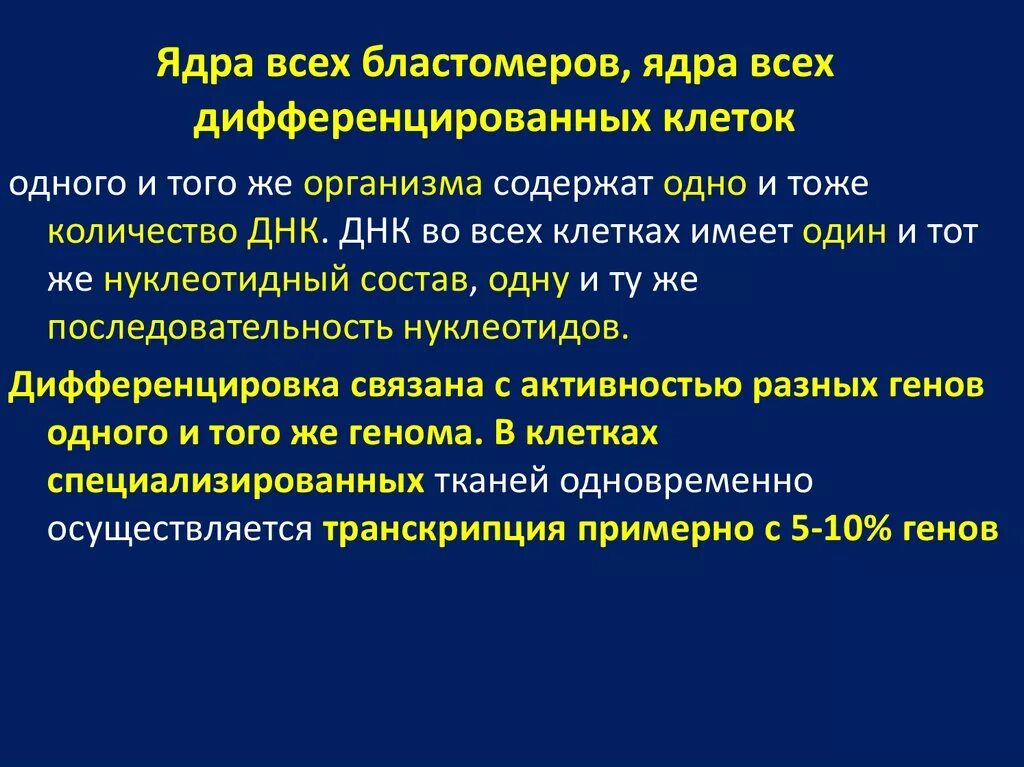 Ядра всех бластомеров, ядра всех дифференцированных клеток

одного и того же организма содержат одно и тоже количество ДНК. ДНК во всех клетках имеет один и тот же нуклеотидный состав, одну и ту же последовательность нуклеотидов.

Дифференцировка связана с активностью разных генов одного и того же генома. В клетках специализированных тканей одновременно осуществляется транскрипция примерно с 5-10% генов